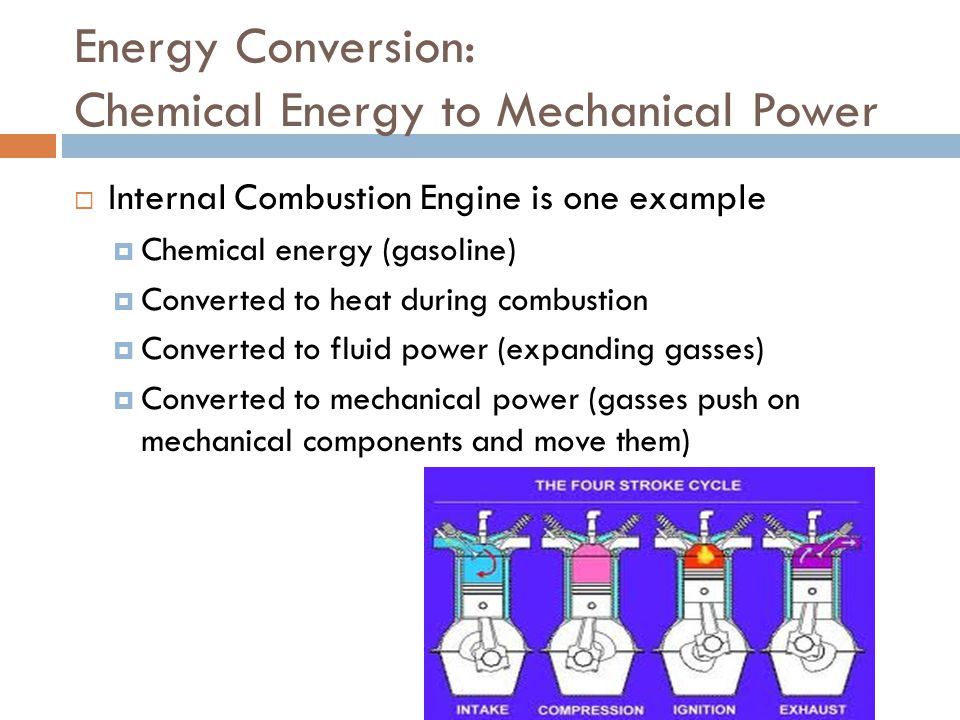 Energy Conversion:
Chemical Energy to Mechanical Power

Internal Combustion Engine is one example

Chemical energy (gasoline)

Converted to heat during combustion

Converted to fluid power (expanding gasses)

Converted to mechanical power (gasses push on mechanical components and move them)

THE FOUR STROKE CYCLE

INTAKE COMPRESSION IGNITION EXHAUST